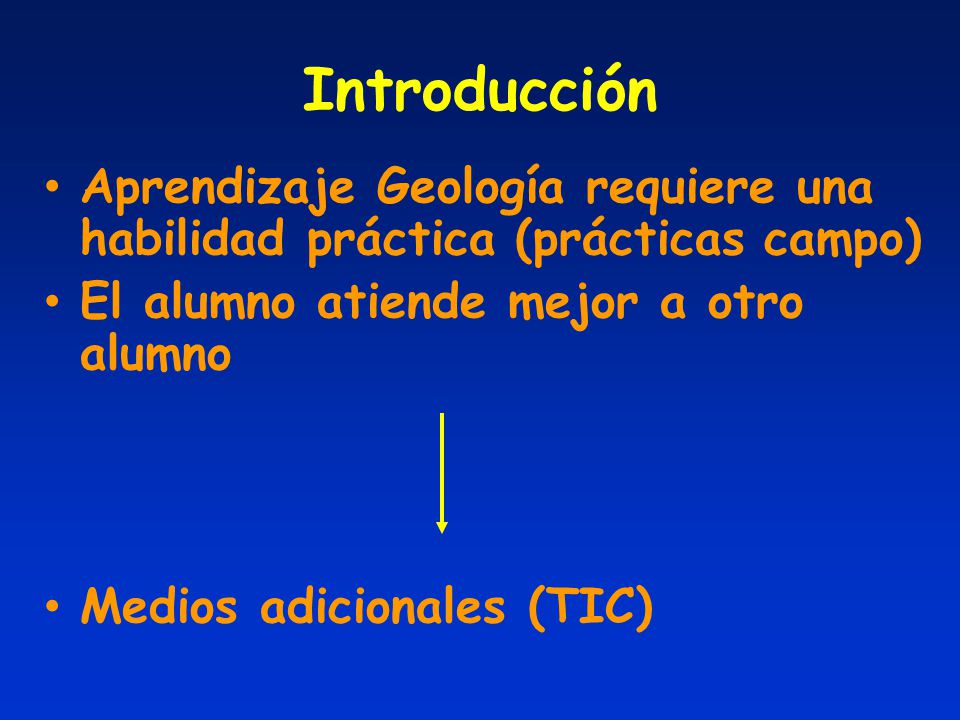 Introducción

• Aprendizaje Geología requiere una habilidad práctica (prácticas campo)
• El alumno atiende mejor a otro alumno

• Medios adicionales (TIC)